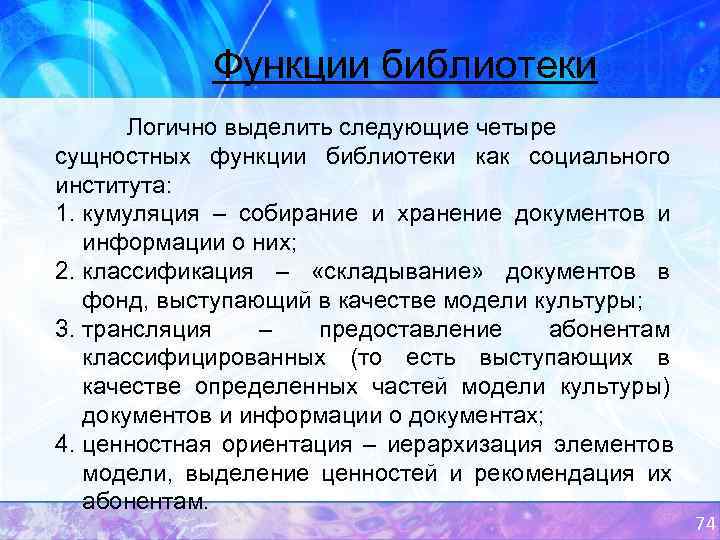 Функции библиотеки

Логично выделить следующие четыре сущностных функции библиотеки как социального института:

1. кумуляция – собирание и хранение документов и информации о них;
2. классификация – «складывание» документов в фонд, выступающий в качестве модели культуры;
3. трансляция – предоставление абонентам классифицированных (то есть выступающих в качестве определенных частей модели культуры) документов и информации о документах;
4. ценностная ориентация – иерархизация элементов модели, выделение ценностей и рекомендация их абонентам.

74